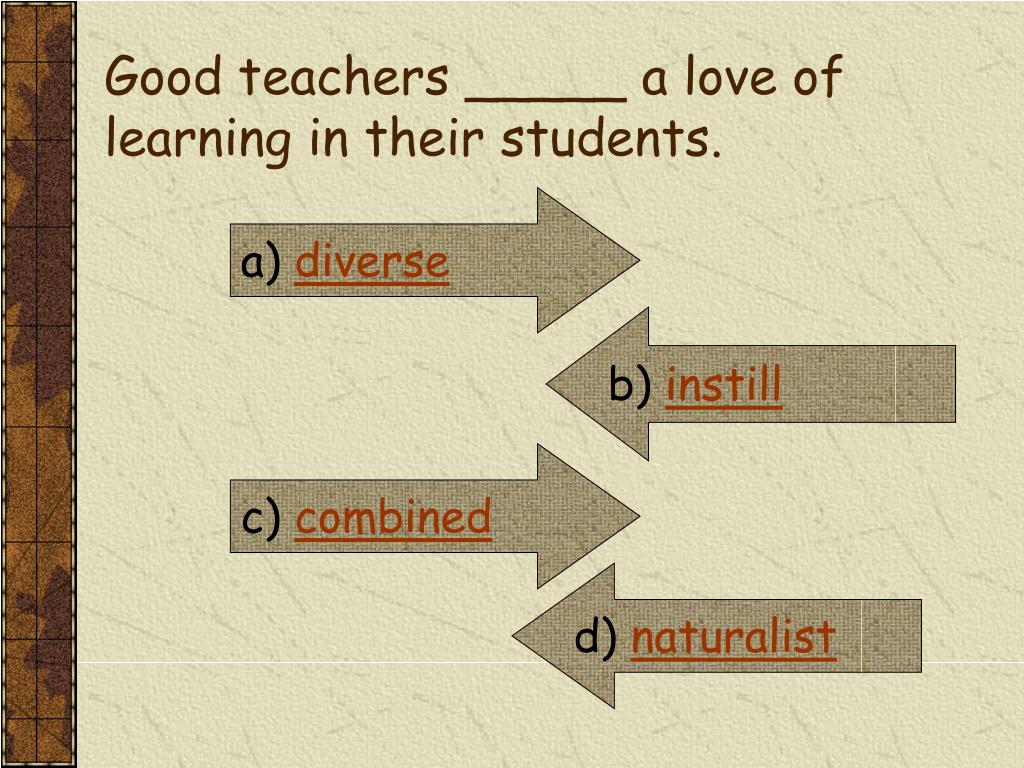 Good teachers _____ a love of learning in their students.

a) diverse

b) instill

c) combined

d) naturalist